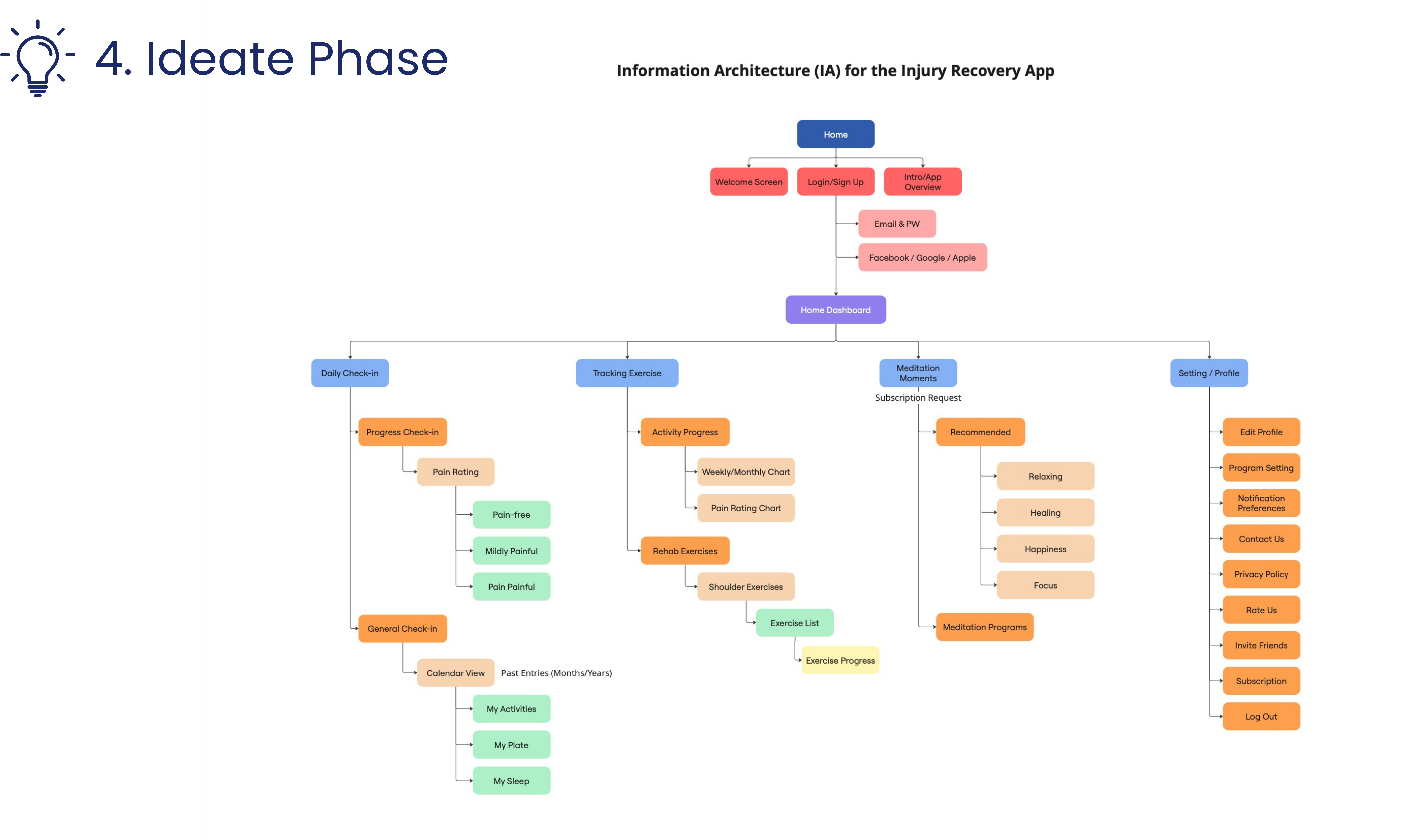 4. Ideate Phase

Information Architecture (IA) for the Injury Recovery App

Home

Welcome Screen

Login/Sign Up

Intro/App Overview

Email & PW

Facebook / Google / Apple

Home Dashboard

Daily Check-in

Progress Check-in

Pain Rating

Pain-free

Mildly Painful

Pain Painful

General Check-in

Calendar View

Past Entries (Months/Years)

My Activities

My Plate

My Sleep

Tracking Exercise

Activity Progress

Weekly/Monthly Chart

Pain Rating Chart

Rehab Exercises

Shoulder Exercises

Exercise List

Exercise Progress

Meditation Moments

Subscription Request

Recommended

Relaxing

Healing

Happiness

Focus

Meditation Programs

Setting / Profile

Edit Profile

Program Setting

Notification Preferences

Contact Us

Privacy Policy

Rate Us

Invite Friends

Subscription

Log Out